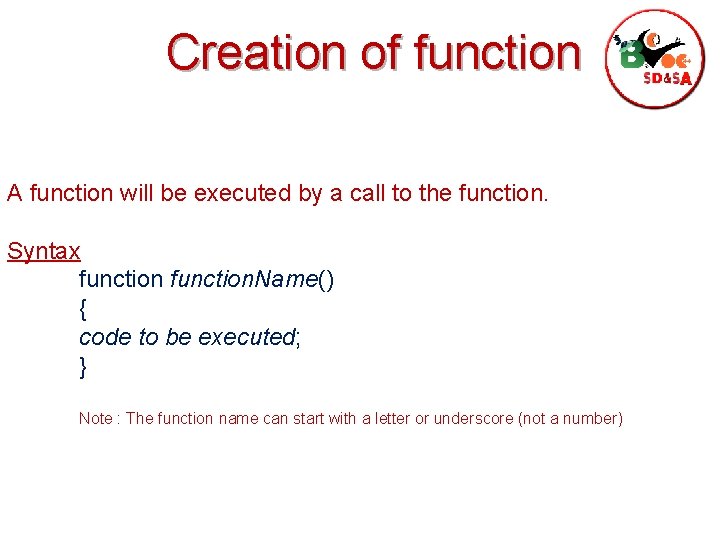 Creation of function

B Voc SD&SA

A function will be executed by a call to the function.

Syntax

function functionName()
{
code to be executed;
}

Note : The function name can start with a letter or underscore (not a number)